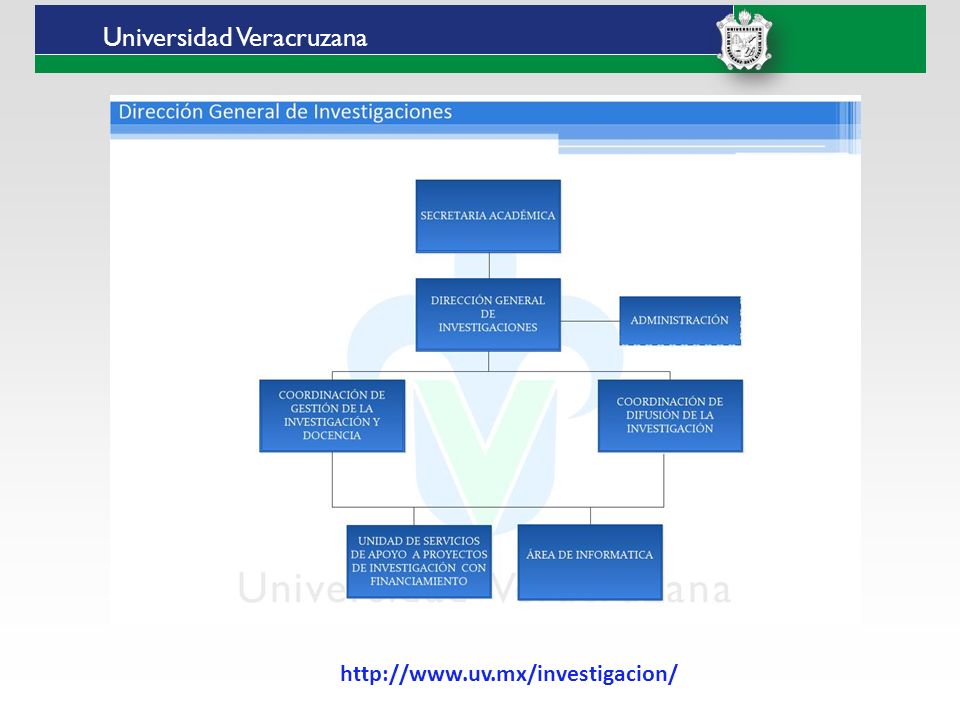 Universidad Veracruzana

Dirección General de Investigaciones

SECRETARIA ACADÉMICA

DIRECCIÓN GENERAL DE INVESTIGACIONES

ADMINISTRACIÓN

COORDINACIÓN DE GESTIÓN DE LA INVESTIGACIÓN Y DOCENCIA

COORDINACIÓN DE DIFUSIÓN DE LA INVESTIGACIÓN

UNIDAD DE SERVICIOS DE APOYO A PROYECTOS DE INVESTIGACIÓN CON FINANCIAMIENTO

ÁREA DE INFORMATICA

Universidad Veracruzana

http://www.uv.mx/investigacion/